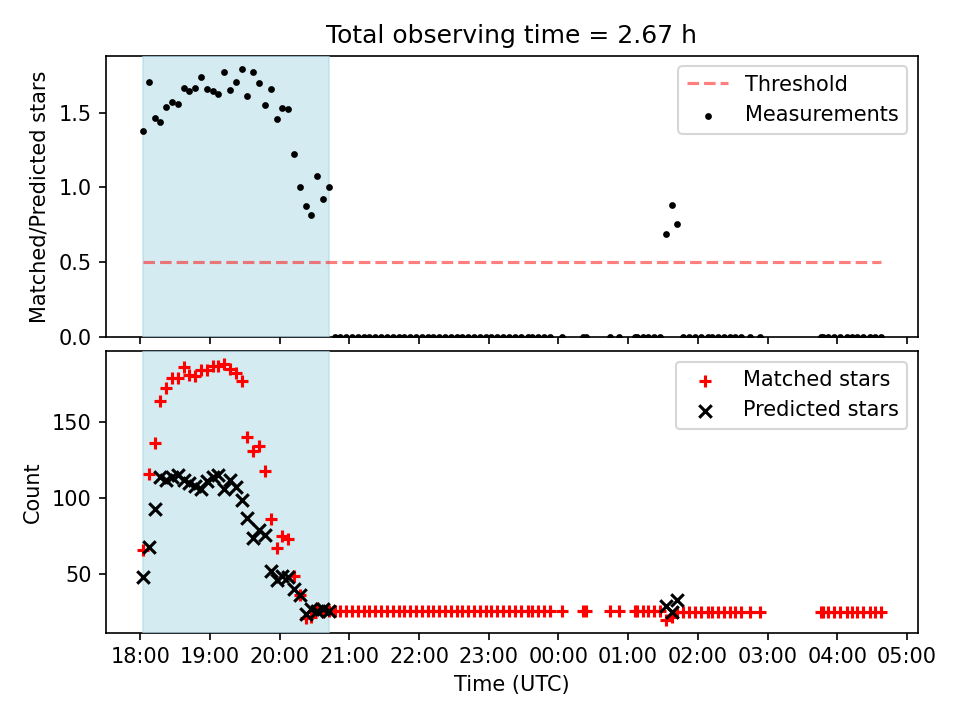 Total observing time = 2.67 h

Matched/Predicted stars

1.5
1.0
0.5
0.0

Threshold
Measurements

Count

150
100
50

Matched stars
Predicted stars

18:00 19:00 20:00 21:00 22:00 23:00 00:00 01:00 02:00 03:00 04:00 05:00

Time (UTC)